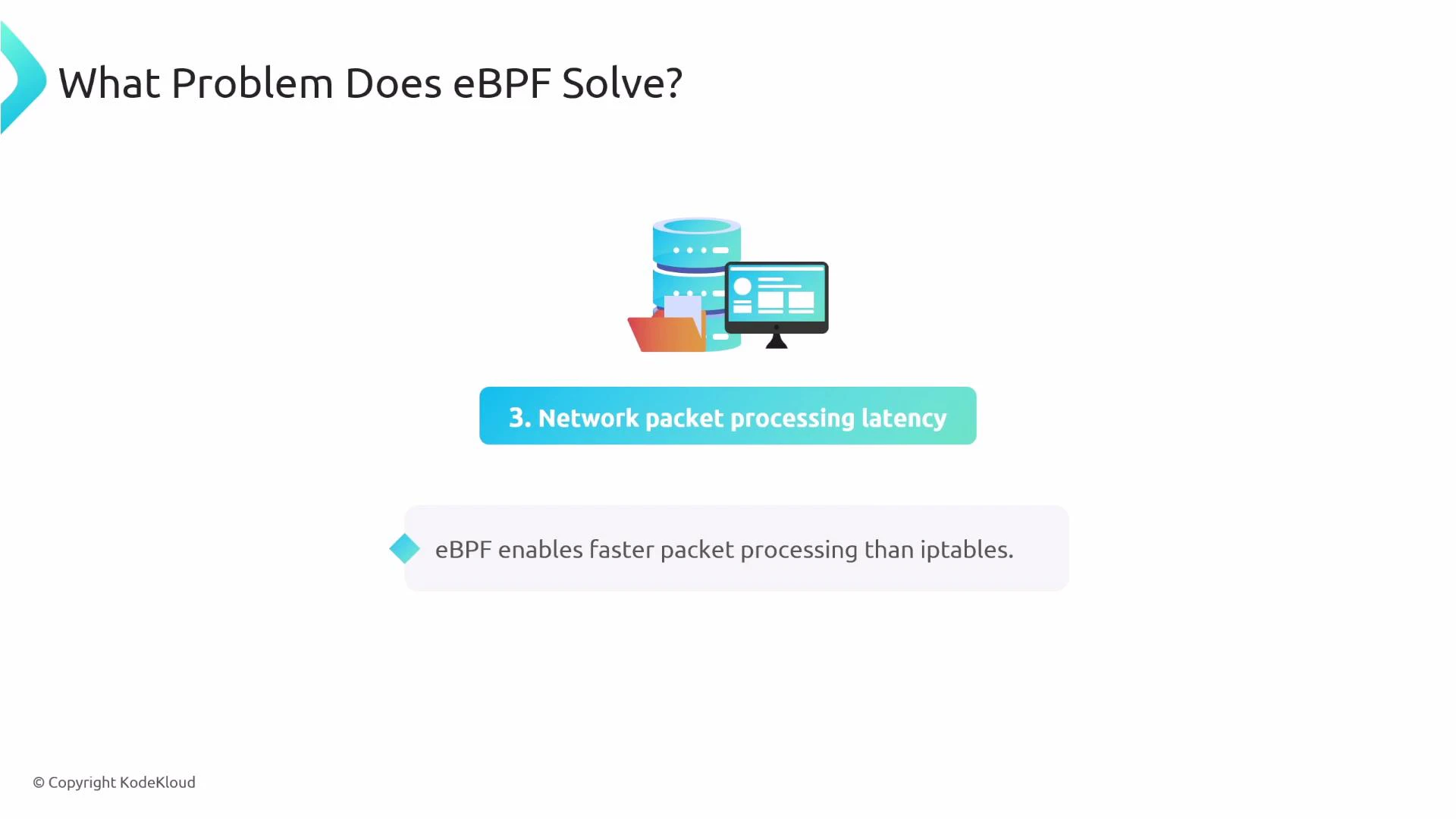 What Problem Does eBPF Solve?

3. Network packet processing latency

eBPF enables faster packet processing than iptables.

© Copyright KodeKloud